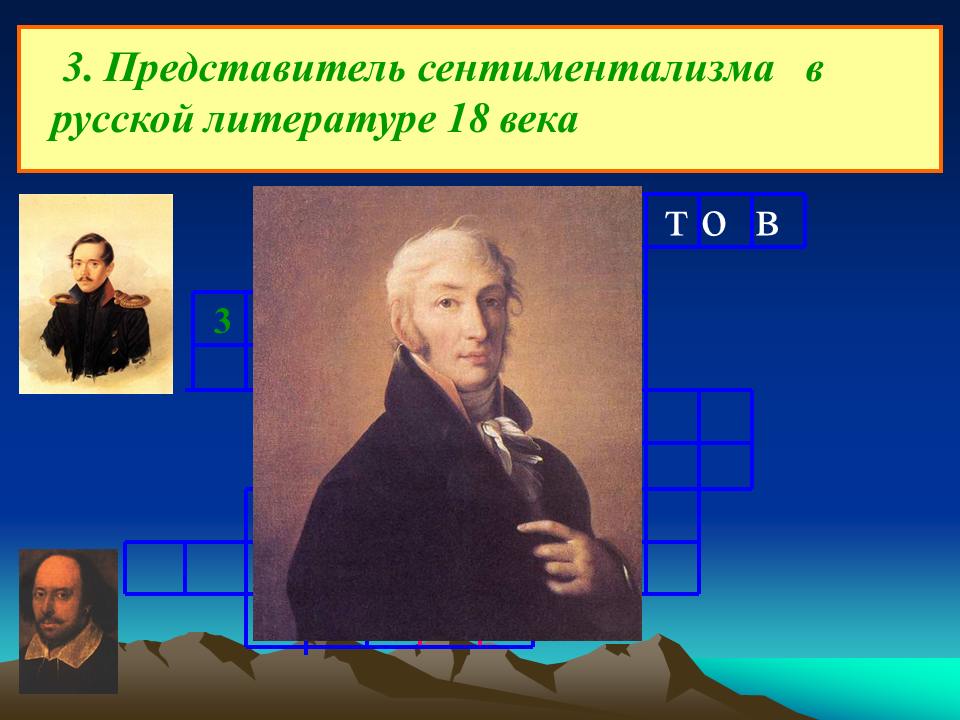 3. Представитель сентиментализма в русской литературе 18 века

Т О В

3